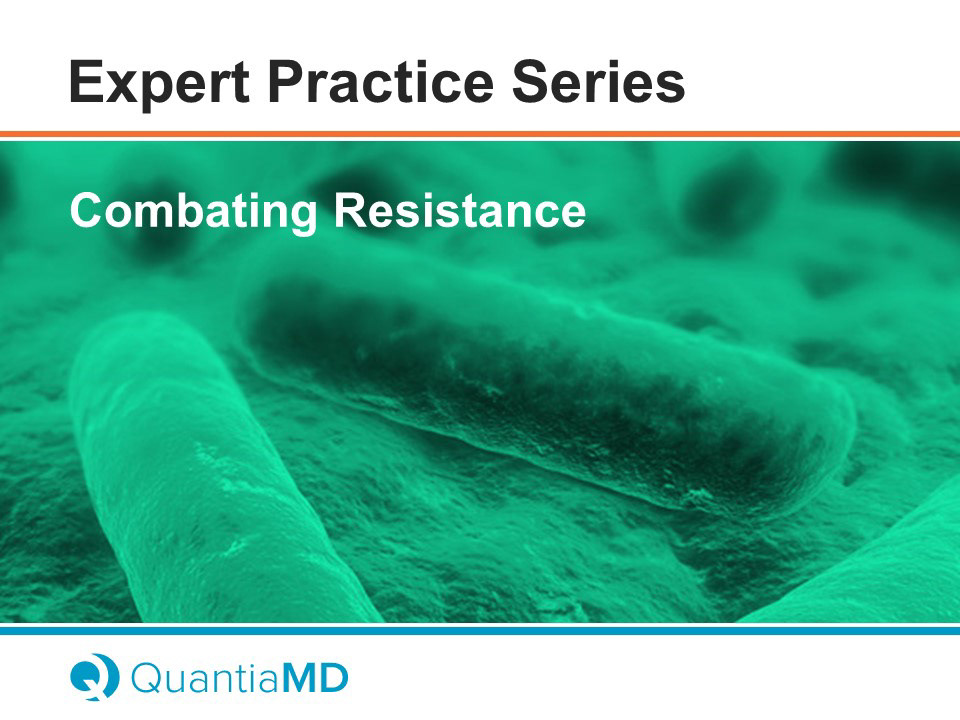 Expert Practice Series

Combating Resistance

QuantiaMD